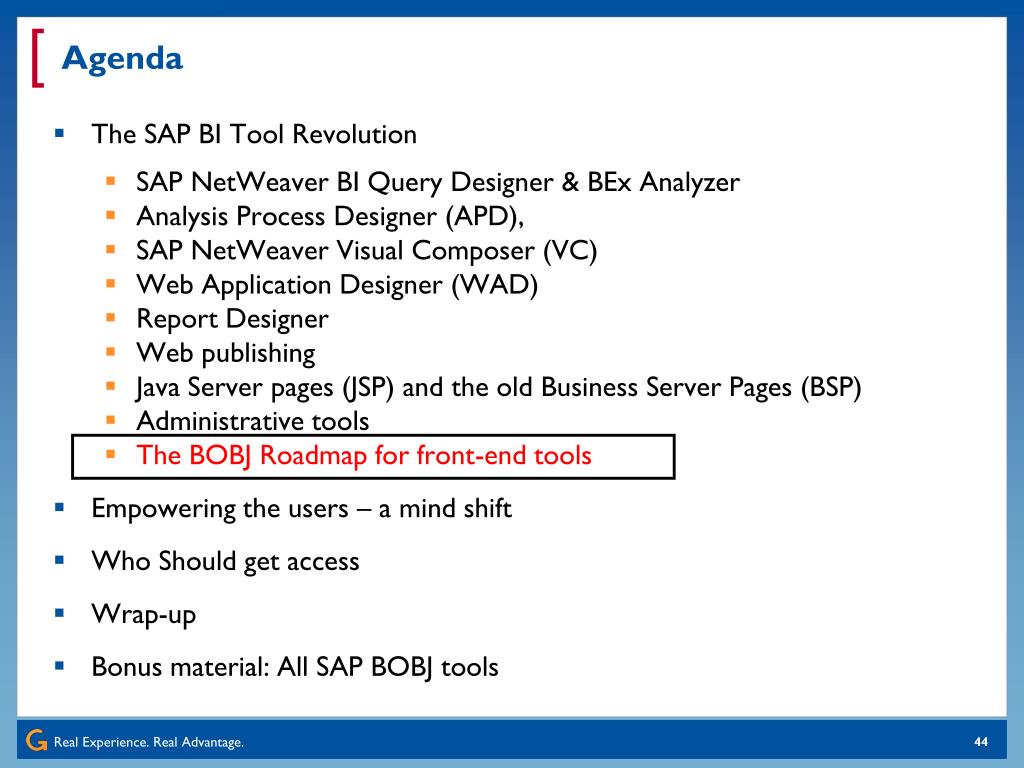 Agenda

- The SAP BI Tool Revolution
  - SAP NetWeaver BI Query Designer & BEx Analyzer
  - Analysis Process Designer (APD),
  - SAP NetWeaver Visual Composer (VC)
  - Web Application Designer (WAD)
  - Report Designer
  - Web publishing
  - Java Server pages (JSP) and the old Business Server Pages (BSP)
  - Administrative tools
  - The BOBJ Roadmap for front-end tools
- Empowering the users – a mind shift
- Who Should get access
- Wrap-up
- Bonus material: All SAP BOBJ tools

Real Experience. Real Advantage.

44